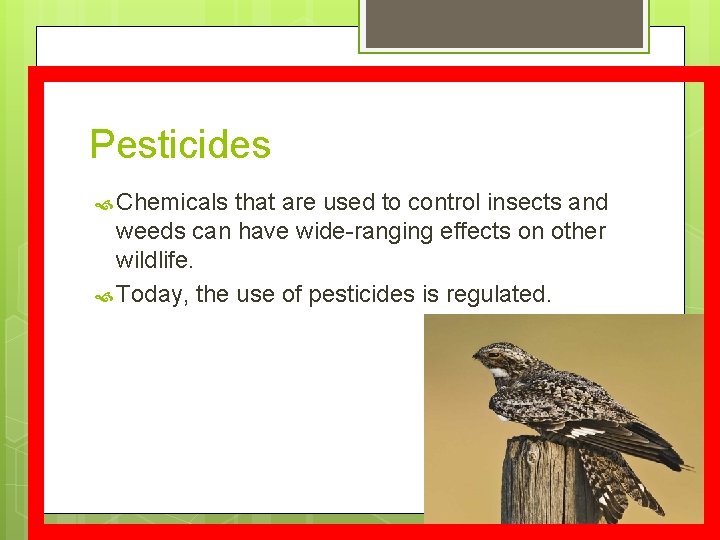 Pesticides

Chemicals that are used to control insects and weeds can have wide-ranging effects on other wildlife.

Today, the use of pesticides is regulated.